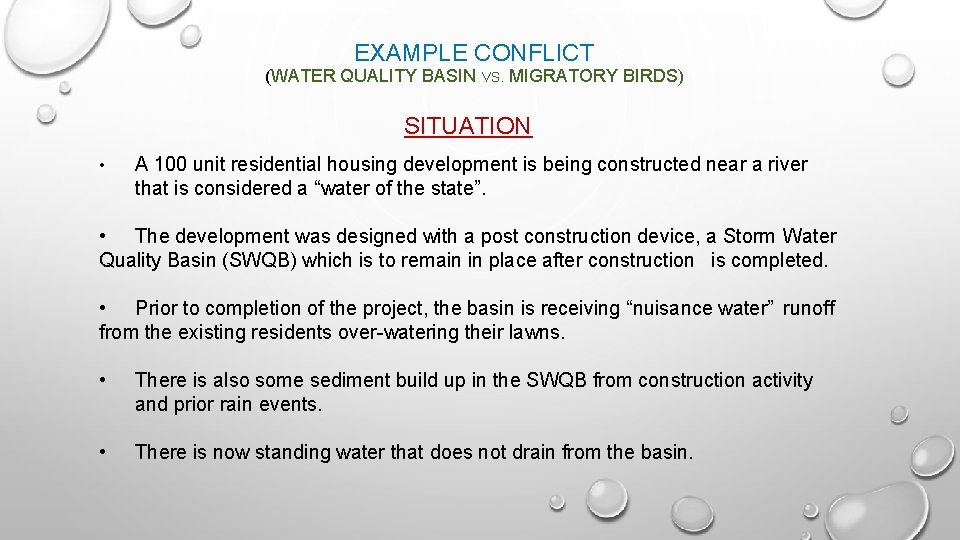 EXAMPLE CONFLICT
(WATER QUALITY BASIN VS. MIGRATORY BIRDS)

SITUATION

• A 100 unit residential housing development is being constructed near a river that is considered a “water of the state”.

• The development was designed with a post construction device, a Storm Water Quality Basin (SWQB) which is to remain in place after construction is completed.

• Prior to completion of the project, the basin is receiving “nuisance water” runoff from the existing residents over-watering their lawns.

• There is also some sediment build up in the SWQB from construction activity and prior rain events.

• There is now standing water that does not drain from the basin.